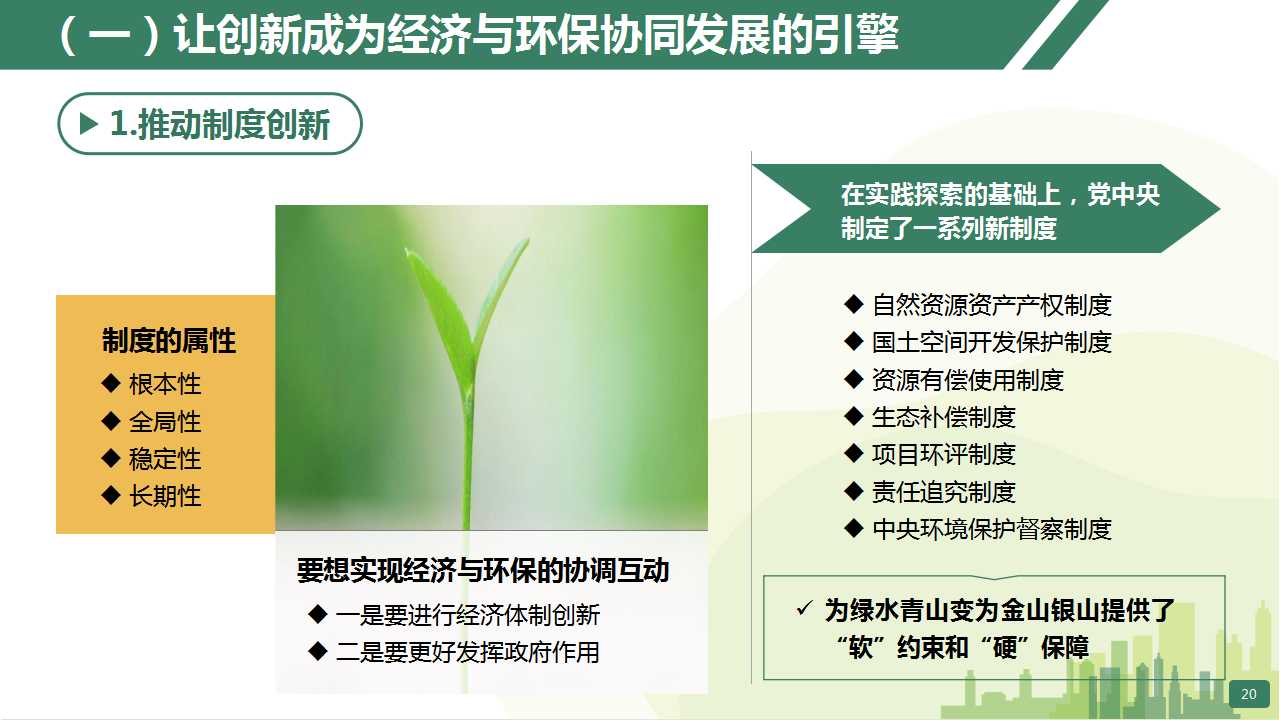 （一）让创新成为经济与环保协同发展的引擎

▶ 1.推动制度创新

制度的属性
◆ 根本性
◆ 全局性
◆ 稳定性
◆ 长期性

要想实现经济与环保的协调互动
◆ 一是要进行经济体制创新
◆ 二是要更好发挥政府作用

在实践探索的基础上，党中央制定了一系列新制度

◆ 自然资源资产产权制度
◆ 国土空间开发保护制度
◆ 资源有偿使用制度
◆ 生态补偿制度
◆ 项目环评制度
◆ 责任追究制度
◆ 中央环境保护督察制度

✓ 为绿水青山变为金山银山提供了“软”约束和“硬”保障

20